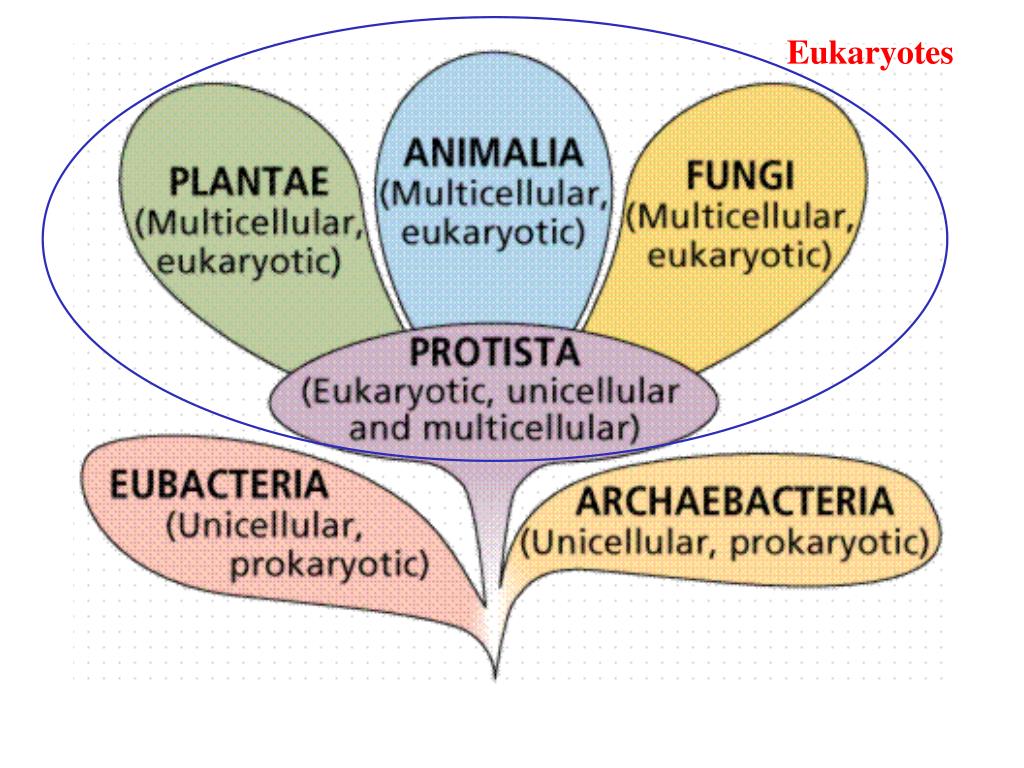 Eukaryotes

PLANTAE
(Multicellular, eukaryotic)

ANIMALIA
(Multicellular, eukaryotic)

FUNGI
(Multicellular, eukaryotic)

PROTISTA
(Eukaryotic, unicellular and multicellular)

EUBACTERIA
(Unicellular, prokaryotic)

ARCHAEBACTERIA
(Unicellular, prokaryotic)